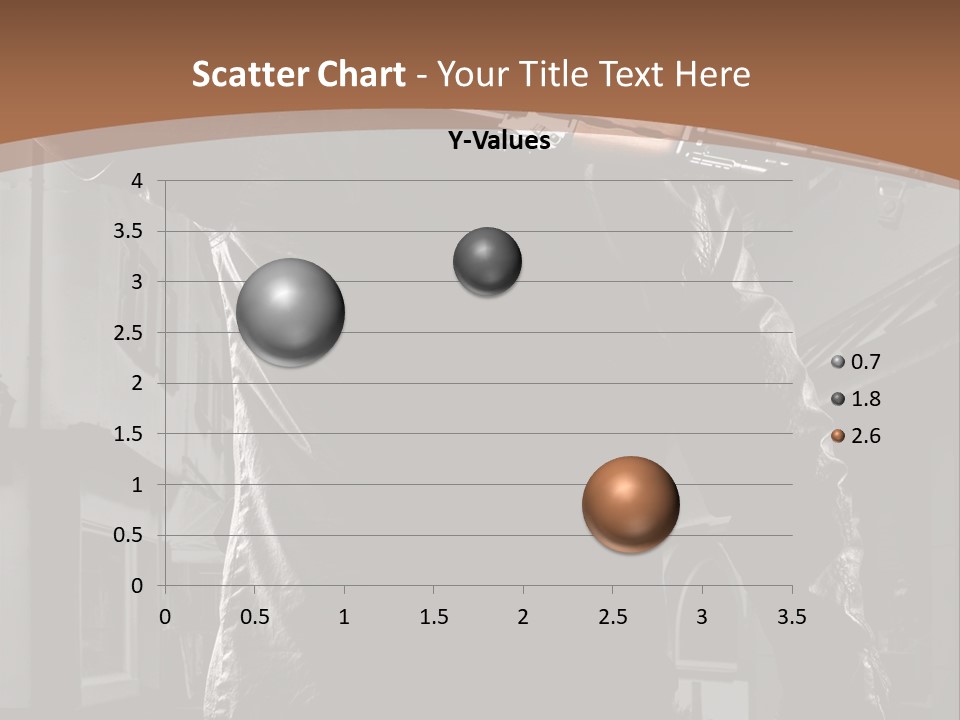 Scatter Chart - Your Title Text Here

Y-Values

4
3.5
3
2.5
2
1.5
1
0.5
0

0 0.5 1 1.5 2 2.5 3 3.5

0.7
1.8
2.6